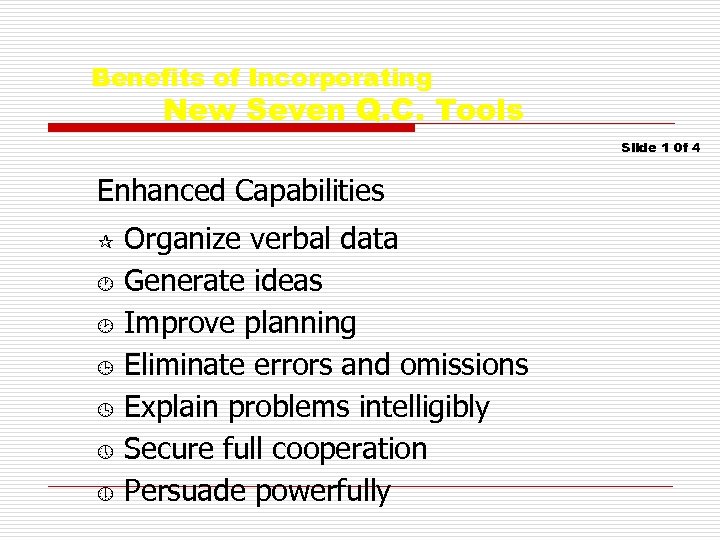 Benefits of Incorporating
New Seven Q.C. Tools

Slide 1 0f 4

Enhanced Capabilities

Organize verbal data
Generate ideas
Improve planning
Eliminate errors and omissions
Explain problems intelligibly
Secure full cooperation
Persuade powerfully